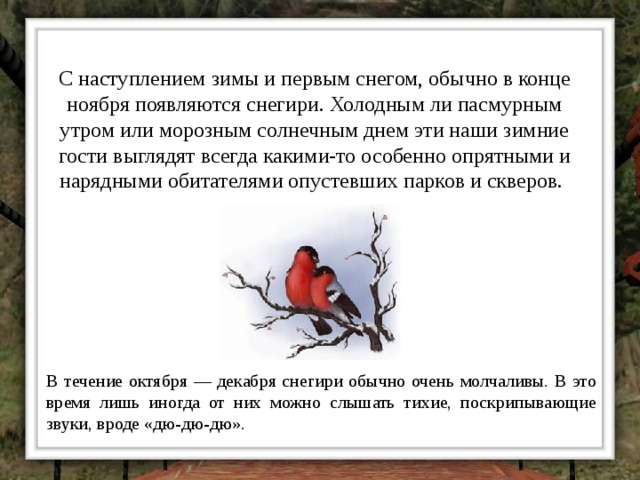 С наступлением зимы и первым снегом, обычно в конце ноября появляются снегири. Холодным ли пасмурным утром или морозным солнечным днем эти наши зимние гости выглядят всегда какими-то особенно опрятными и нарядными обитателями опустевших парков и скверов.

В течение октября — декабря снегири обычно очень молчаливы. В это время лишь иногда от них можно слышать тихие, поскрипывающие звуки, вроде «дю-дю-дю».